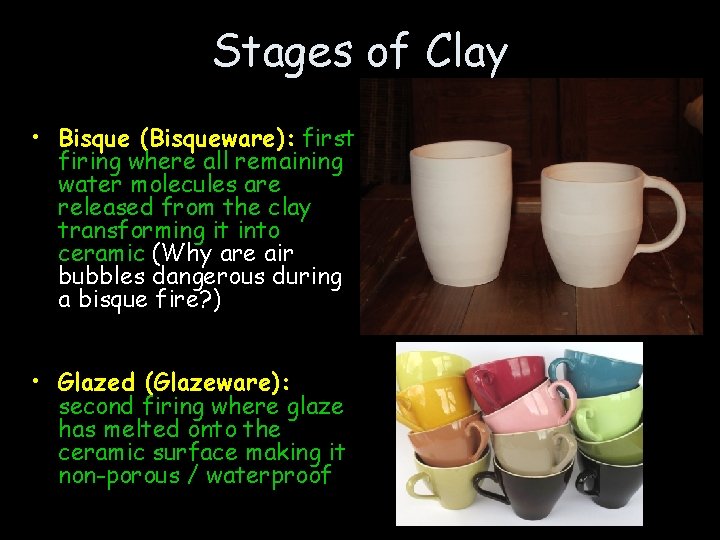 Stages of Clay

• Bisque (Bisqueware): first firing where all remaining water molecules are released from the clay transforming it into ceramic (Why are air bubbles dangerous during a bisque fire?)

• Glazed (Glazeware): second firing where glaze has melted onto the ceramic surface making it non-porous / waterproof